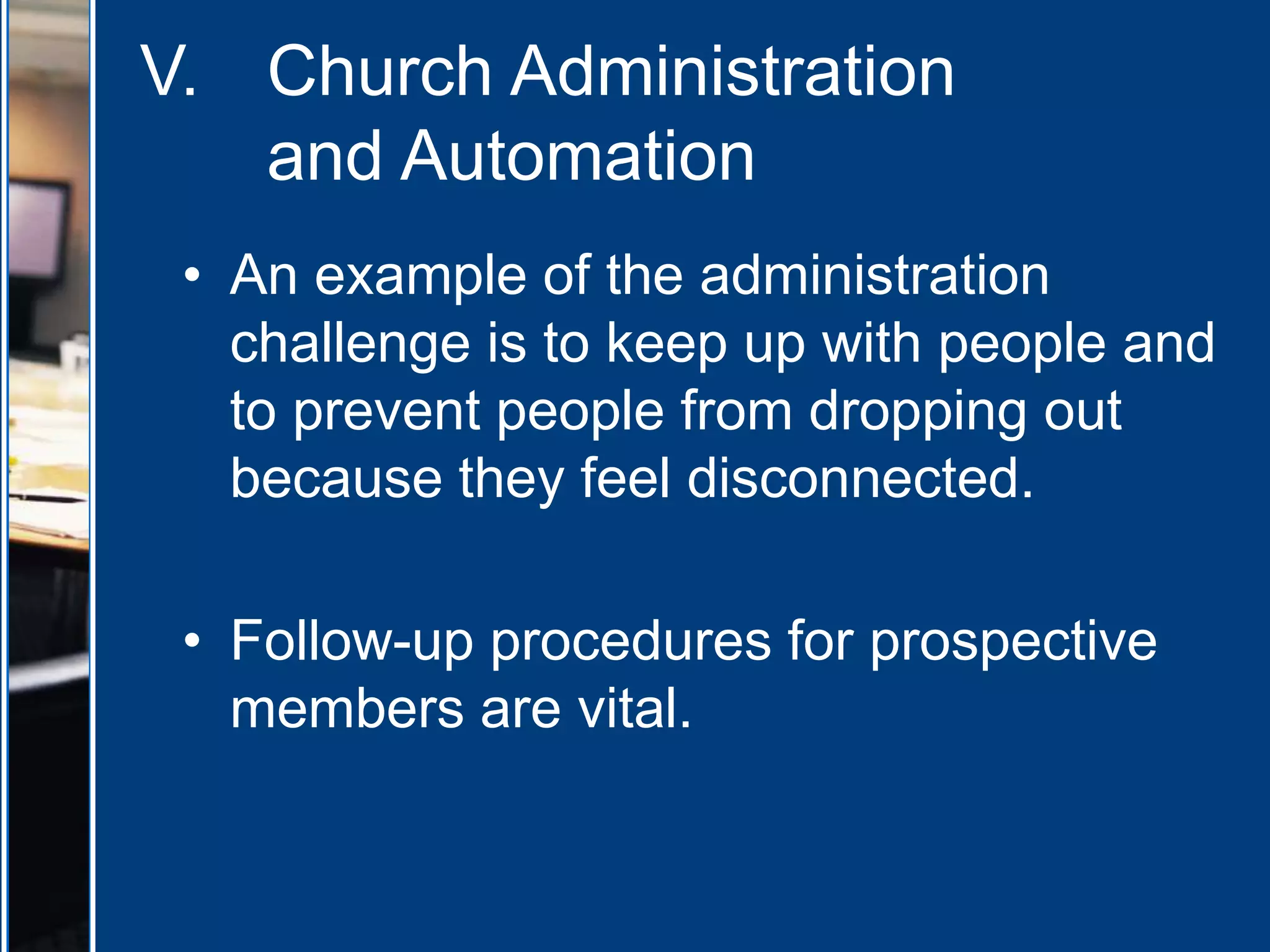 V. Church Administration and Automation

• An example of the administration challenge is to keep up with people and to prevent people from dropping out because they feel disconnected.

• Follow-up procedures for prospective members are vital.